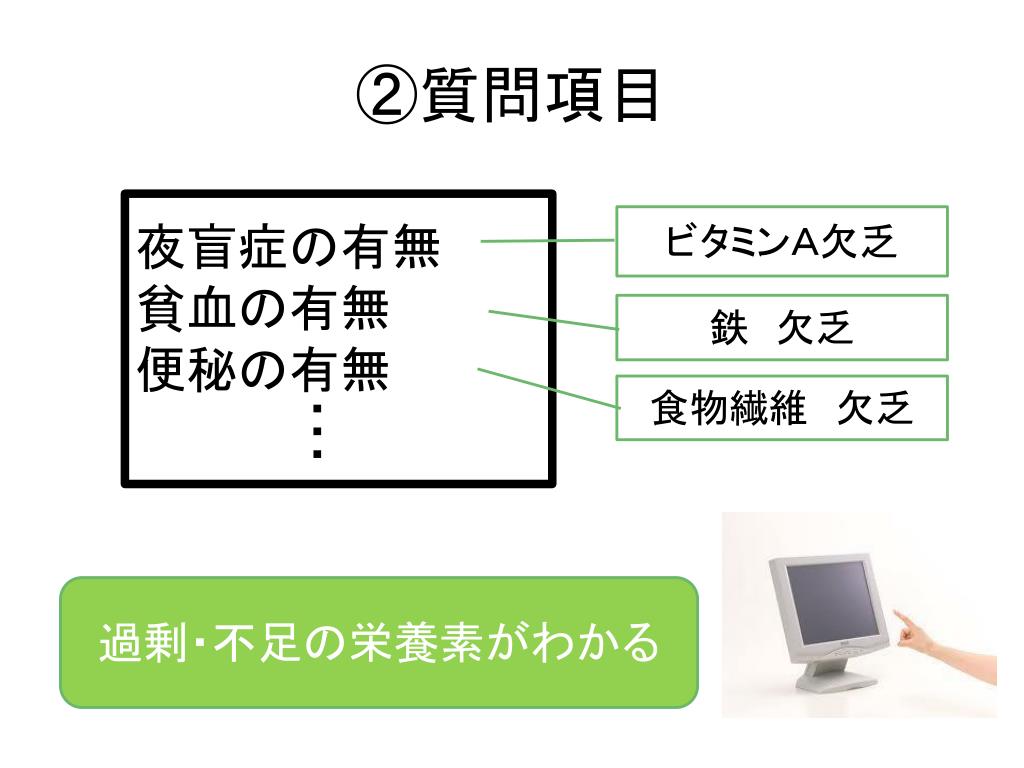 ②質問項目

夜盲症の有無
貧血の有無
便秘の有無
⋮

ビタミンA欠乏

鉄 欠乏

食物繊維 欠乏

過剰･不足の栄養素がわかる